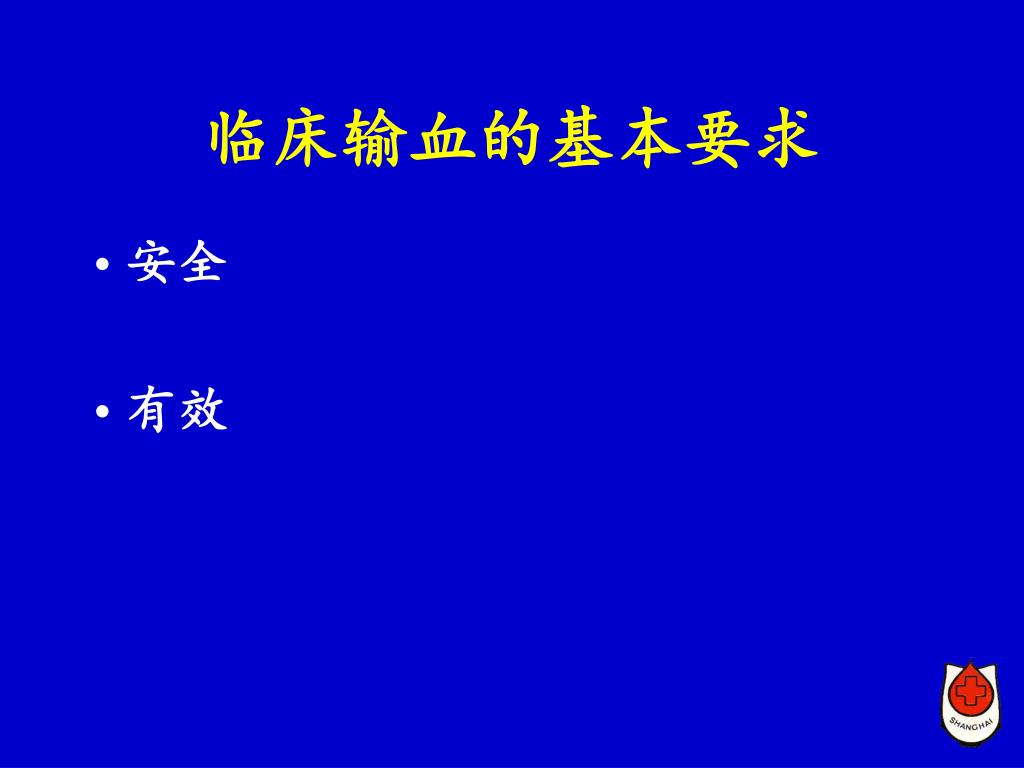 临床输血的基本要求

• 安全

• 有效

SHANGHAI